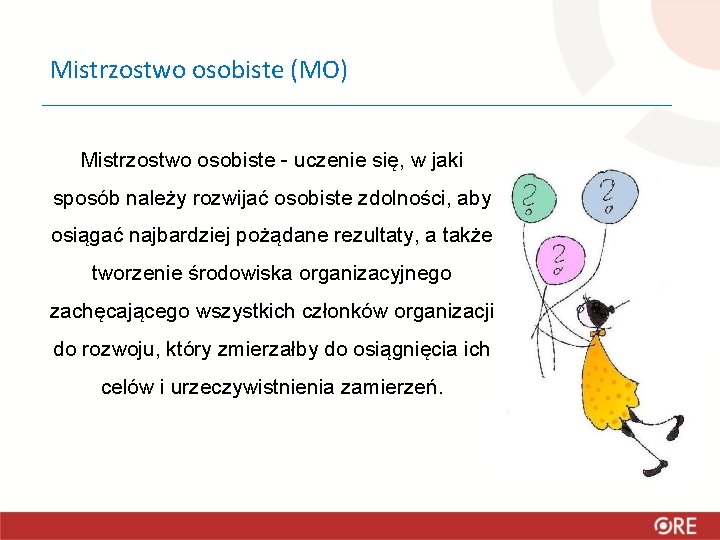 Mistrzostwo osobiste (MO)

Mistrzostwo osobiste - uczenie się, w jaki sposób należy rozwijać osobiste zdolności, aby osiągać najbardziej pożądane rezultaty, a także tworzenie środowiska organizacyjnego zachęcającego wszystkich członków organizacji do rozwoju, który zmierzałby do osiągnięcia ich celów i urzeczywistnienia zamierzeń.

?

?

?

ORE